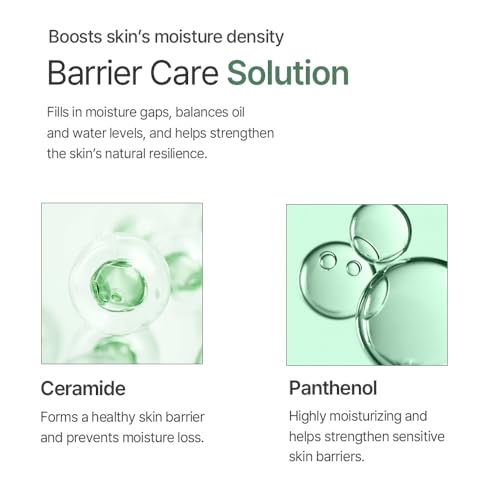 Boosts skin's moisture density

Barrier Care Solution

Fills in moisture gaps, balances oil and water levels, and helps strengthen the skin's natural resilience.

Ceramide

Forms a healthy skin barrier and prevents moisture loss.

Panthenol

Highly moisturizing and helps strengthen sensitive skin barriers.